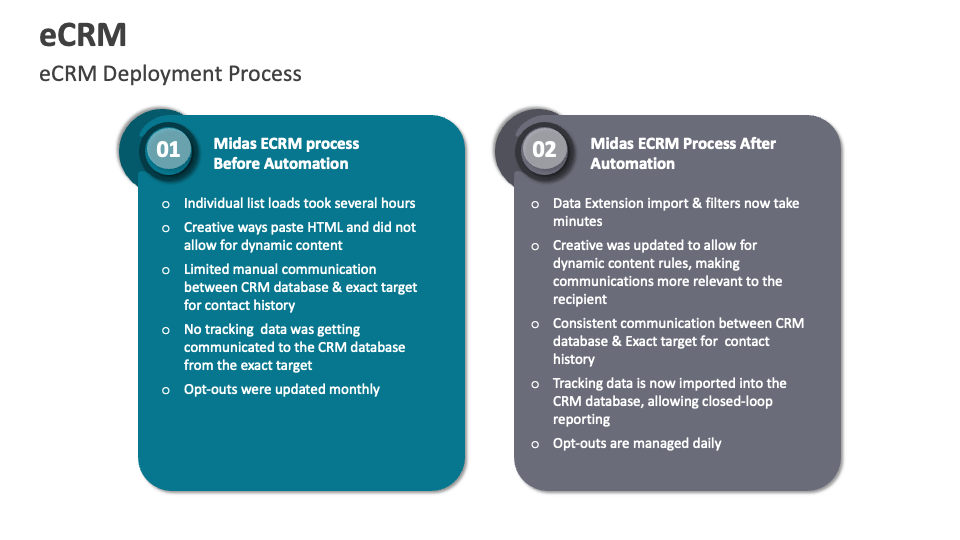 eCRM
eCRM Deployment Process

01
Midas ECRM process Before Automation

o Individual list loads took several hours
o Creative ways paste HTML and did not allow for dynamic content
o Limited manual communication between CRM database & exact target for contact history
o No tracking data was getting communicated to the CRM database from the exact target
o Opt-outs were updated monthly

02
Midas ECRM Process After Automation

o Data Extension import & filters now take minutes
o Creative was updated to allow for dynamic content rules, making communications more relevant to the recipient
o Consistent communication between CRM database & Exact target for contact history
o Tracking data is now imported into the CRM database, allowing closed-loop reporting
o Opt-outs are managed daily